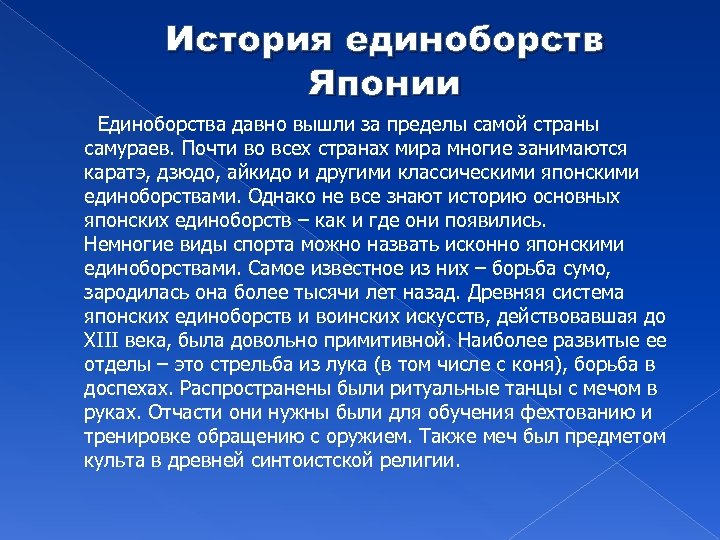 История единоборств Японии

Единоборства давно вышли за пределы самой страны самураев. Почти во всех странах мира многие занимаются каратэ, дзюдо, айкидо и другими классическими японскими единоборствами. Однако не все знают историю основных японских единоборств – как и где они появились.
Немногие виды спорта можно назвать исконно японскими единоборствами. Самое известное из них – борьба сумо, зародилась она более тысячи лет назад. Древняя система японских единоборств и воинских искусств, действовавшая до XIII века, была довольно примитивной. Наиболее развитые ее отделы – это стрельба из лука (в том числе с коня), борьба в доспехах. Распространены были ритуальные танцы с мечом в руках. Отчасти они нужны были для обучения фехтованию и тренировке обращению с оружием. Также меч был предметом культа в древней синтоистской религии.